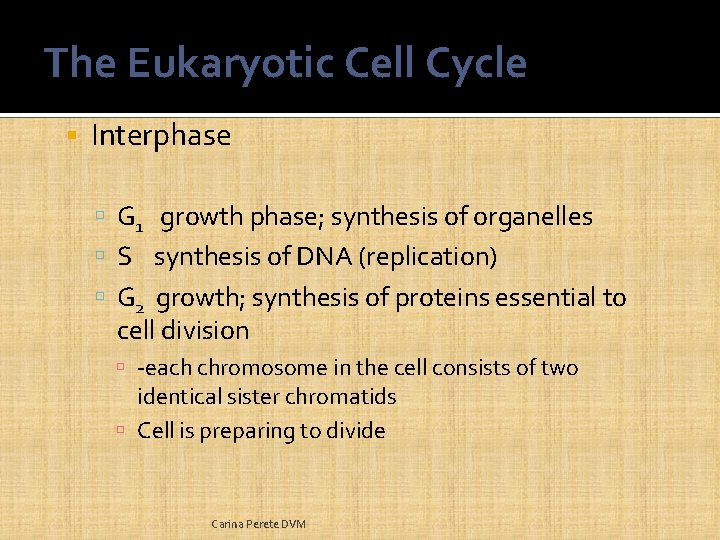 The Eukaryotic Cell Cycle

Interphase

$G_1$ growth phase; synthesis of organelles

S synthesis of DNA (replication)

$G_2$ growth; synthesis of proteins essential to cell division

-each chromosome in the cell consists of two identical sister chromatids

Cell is preparing to divide

Carina Perete DVM